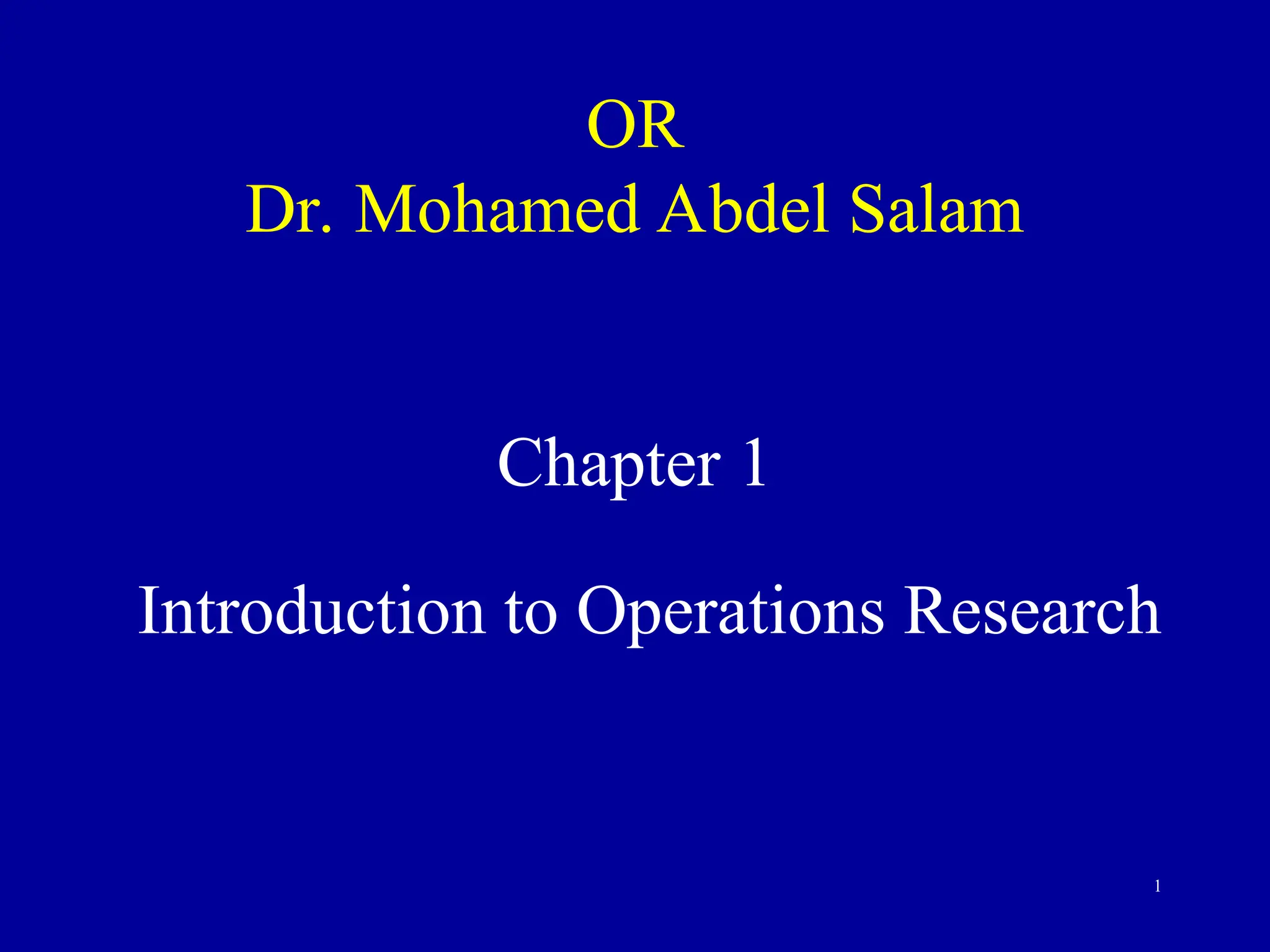 OR
Dr. Mohamed Abdel Salam

Chapter 1

Introduction to Operations Research

1